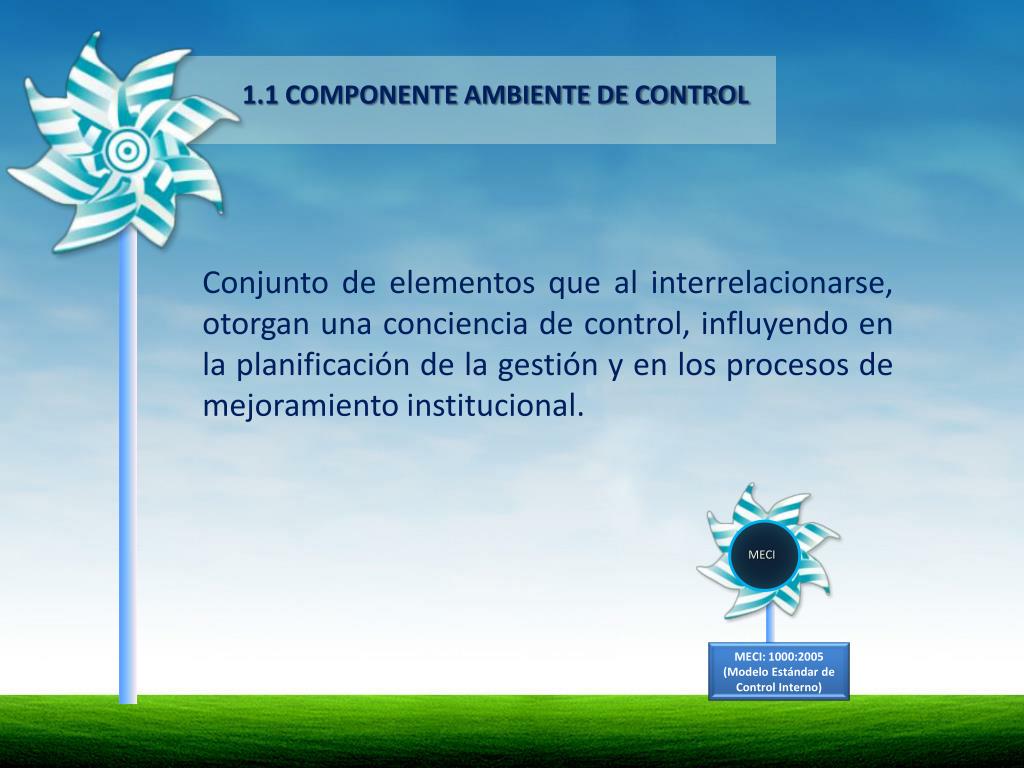 1.1 COMPONENTE AMBIENTE DE CONTROL

Conjunto de elementos que al interrelacionarse, otorgan una conciencia de control, influyendo en la planificación de la gestión y en los procesos de mejoramiento institucional.

MECI

MECI: 1000:2005 (Modelo Estándar de Control Interno)